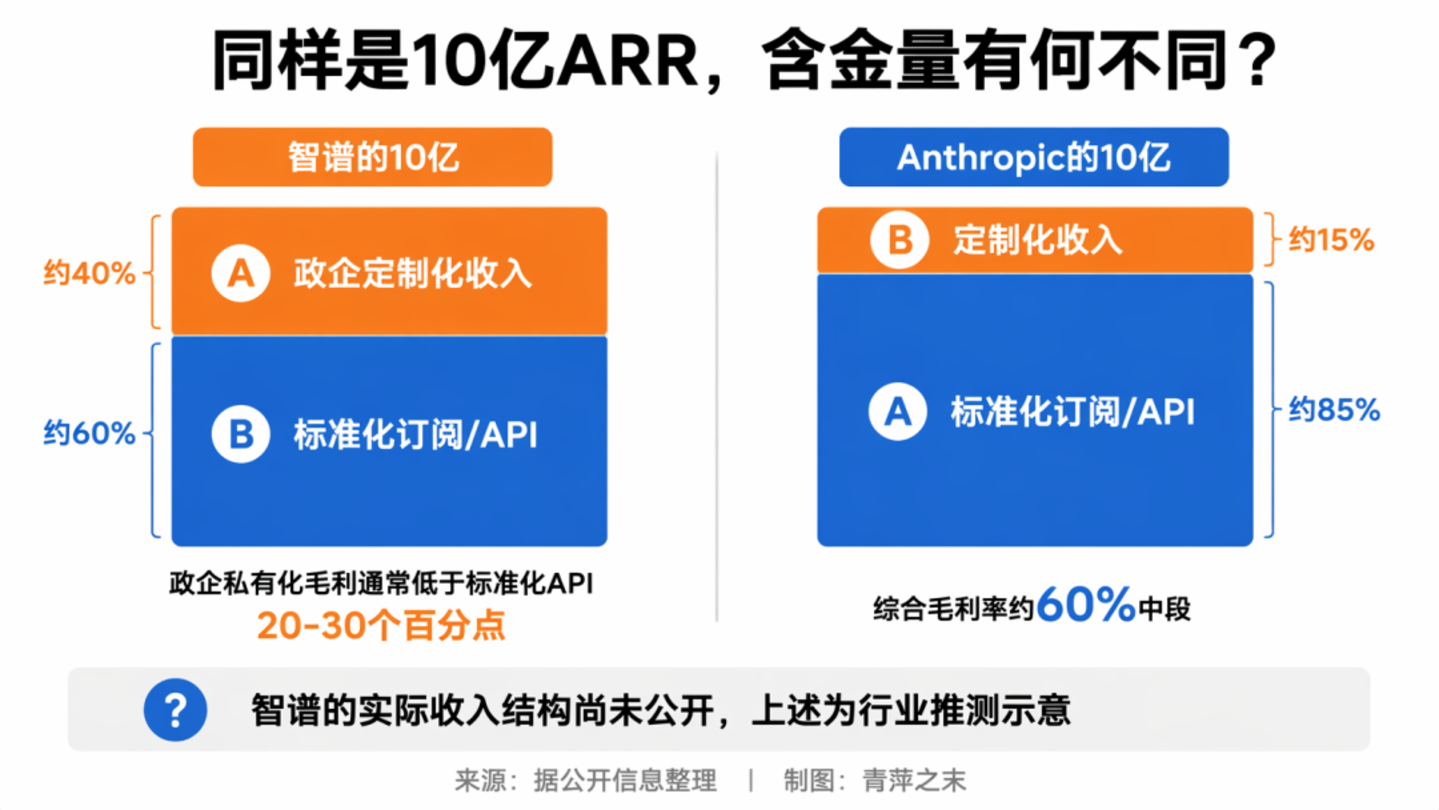 同样是10亿ARR，含金量有何不同？

智谱的10亿

约40%
A 政企定制化收入

约60%
B 标准化订阅/API

政企私有化毛利通常低于标准化API
20-30个百分点

Anthropic的10亿

B 定制化收入
约15%

A 标准化订阅/API
约85%

综合毛利率约60%中段

? 智谱的实际收入结构尚未公开，上述为行业推测示意

来源：据公开信息整理 | 制图：青萍之末